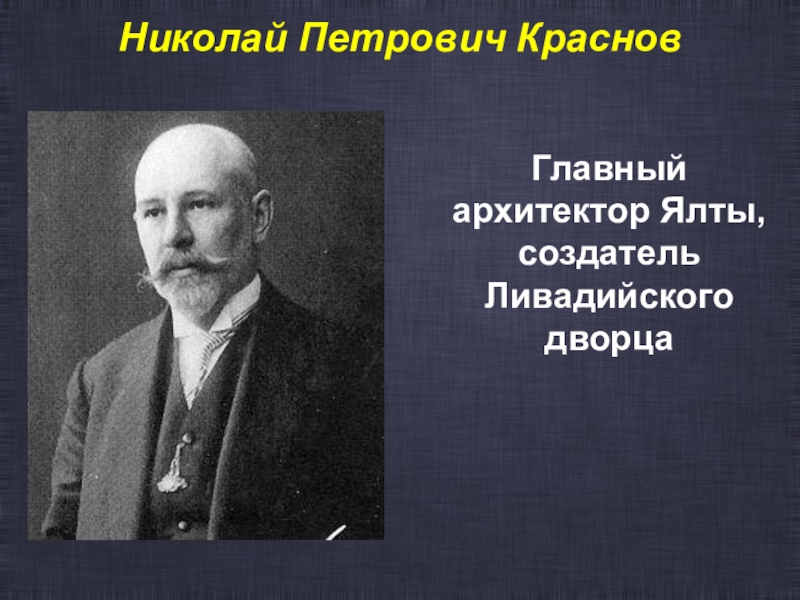 Николай Петрович Краснов

Главный архитектор Ялты, создатель Ливадийского дворца